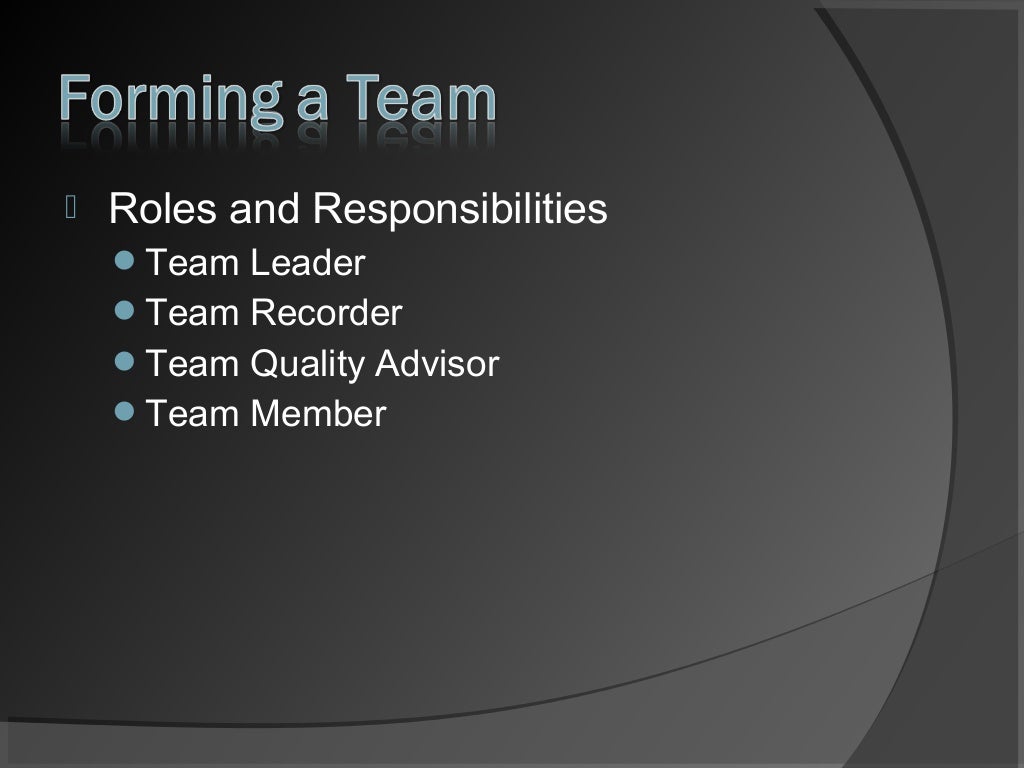 Forming a Team

Roles and Responsibilities

- Team Leader
- Team Recorder
- Team Quality Advisor
- Team Member